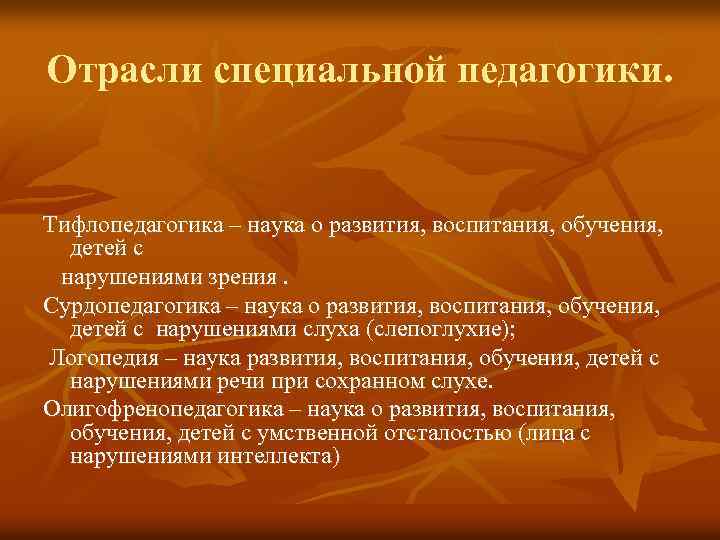 Отрасли специальной педагогики.

Тифлопедагогика – наука о развития, воспитания, обучения, детей с нарушениями зрения .

Сурдопедагогика – наука о развития, воспитания, обучения, детей с нарушениями слуха (слепоглухие);

Логопедия – наука развития, воспитания, обучения, детей с нарушениями речи при сохранном слухе.

Олигофренопедагогика – наука о развития, воспитания, обучения, детей с умственной отсталостью (лица с нарушениями интеллекта)